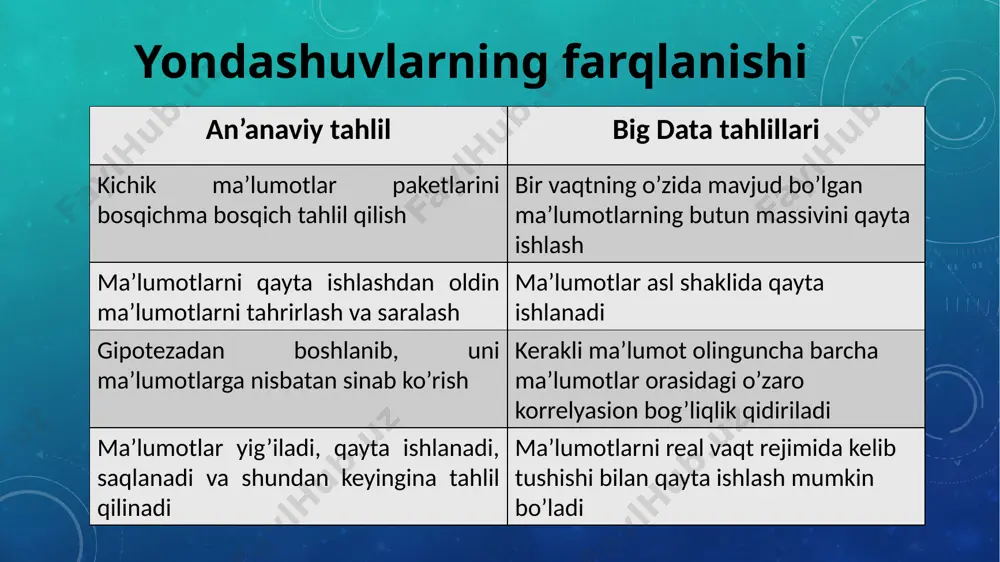 Yondashuvlarning farqlanishi

| An’anaviy tahlil | Big Data tahlillari |
|---|---|
| Kichik ma’lumotlar paketlarini bosqichma bosqich tahlil qilish | Bir vaqtning o’zida mavjud bo’lgan ma’lumotlarning butun massivini qayta ishlash |
| Ma’lumotlarni qayta ishlashdan oldin ma’lumotlarni tahrirlash va saralash | Ma’lumotlar asl shaklida qayta ishlanadi |
| Gipotezadan boshlanib, uni ma’lumotlarga nisbatan sinab ko’rish | Kerakli ma’lumot olinguncha barcha ma’lumotlar orasidagi o’zaro korrelyasion bog’liqlik qidiriladi |
| Ma’lumotlar yig’iladi, qayta ishlanadi, saqlanadi va shundan keyingina tahlil qilinadi | Ma’lumotlarni real vaqt rejimida kelib tushishi bilan qayta ishlash mumkin bo’ladi |

FaylHub.uz